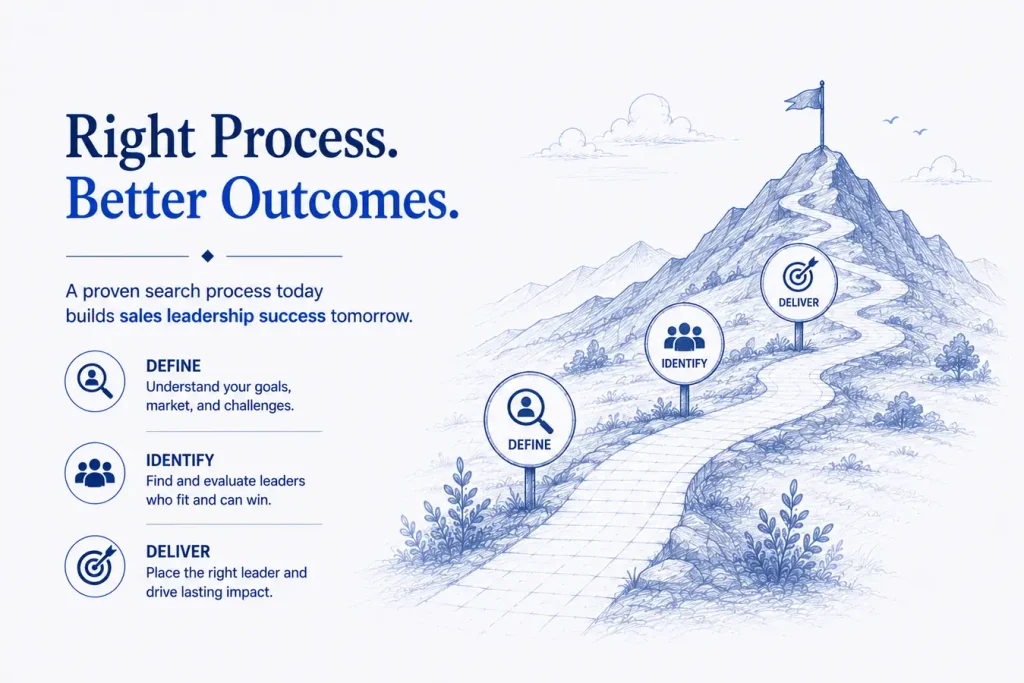 Right Process.
Better Outcomes.

A proven search process today builds sales leadership success tomorrow.

DEFINE
Understand your goals, market, and challenges.

IDENTIFY
Find and evaluate leaders who fit and can win.

DELIVER
Place the right leader and drive lasting impact.

DEFINE

IDENTIFY

DELIVER